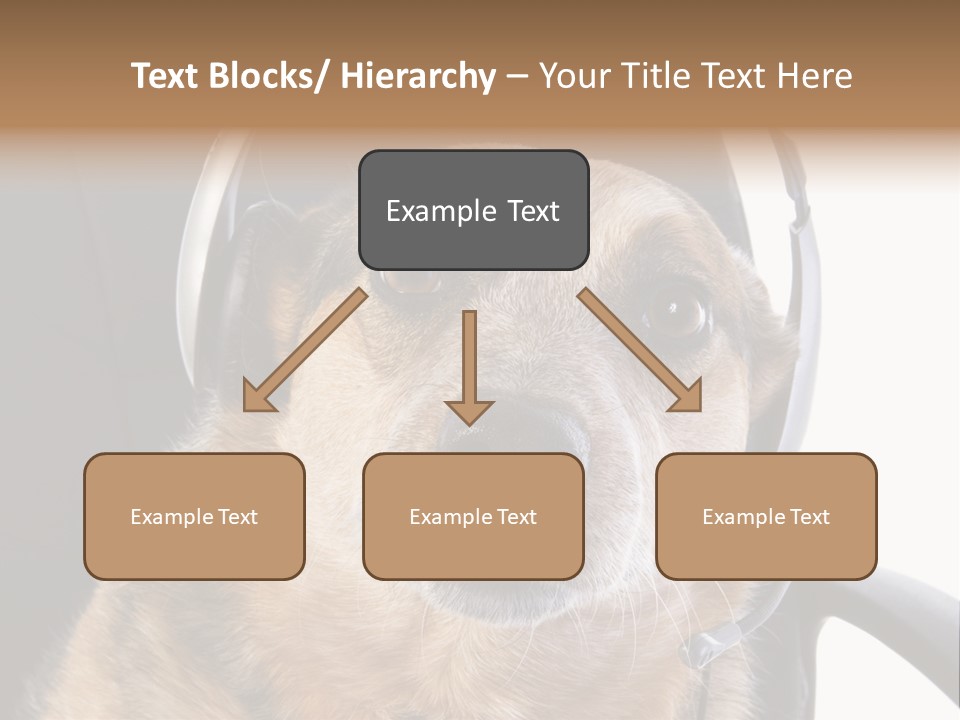 Text Blocks/ Hierarchy – Your Title Text Here

Example Text

Example Text

Example Text

Example Text